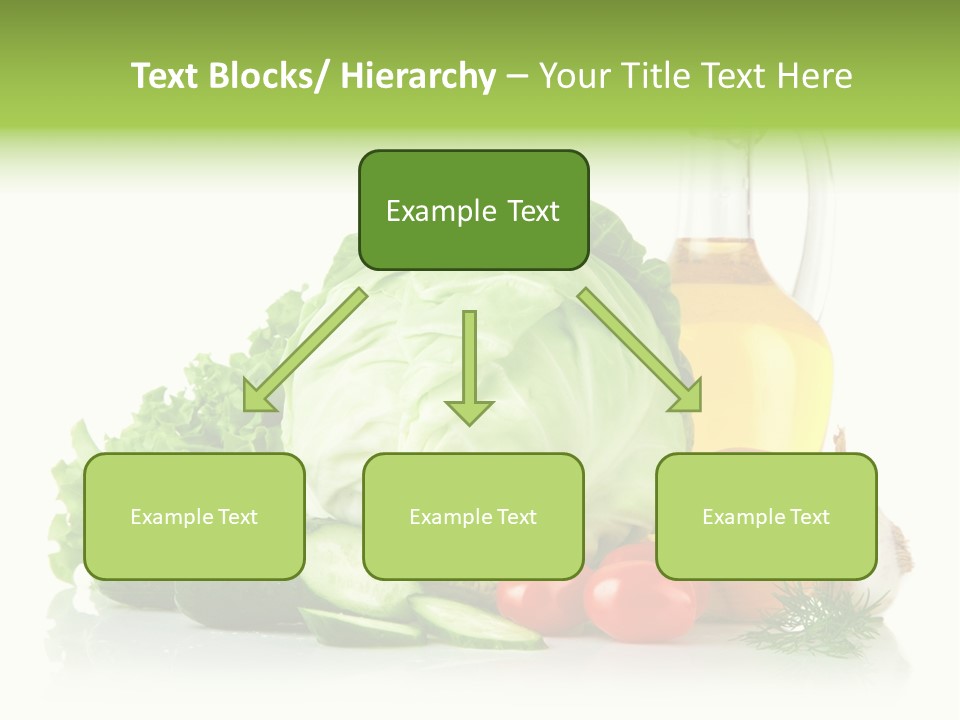 Text Blocks/ Hierarchy – Your Title Text Here

Example Text

Example Text

Example Text

Example Text